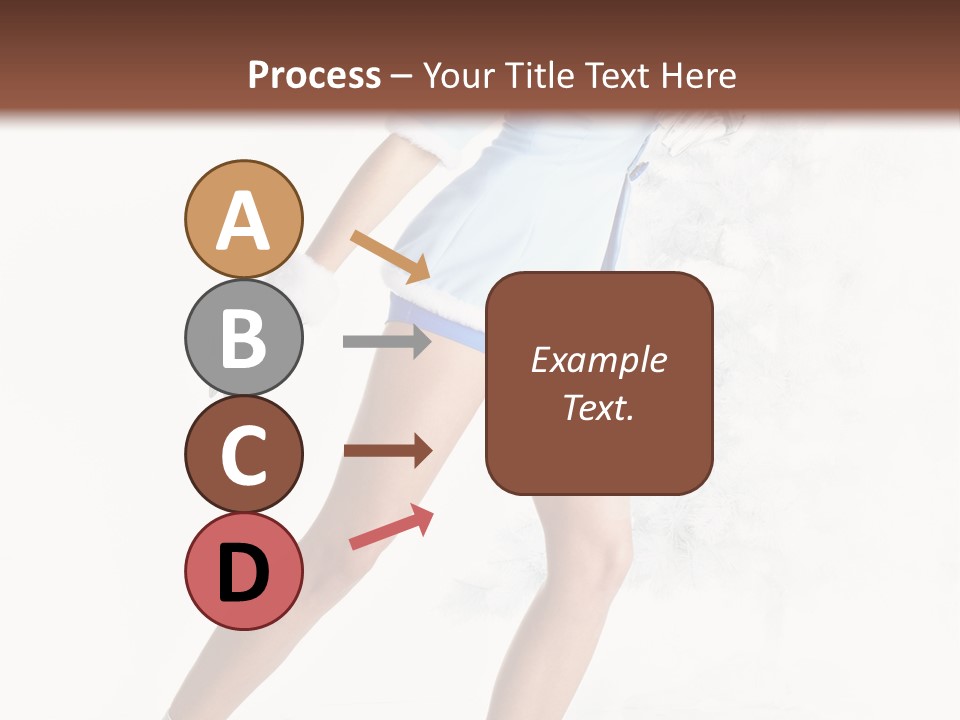 Process – Your Title Text Here

A

B

C

D

Example Text.